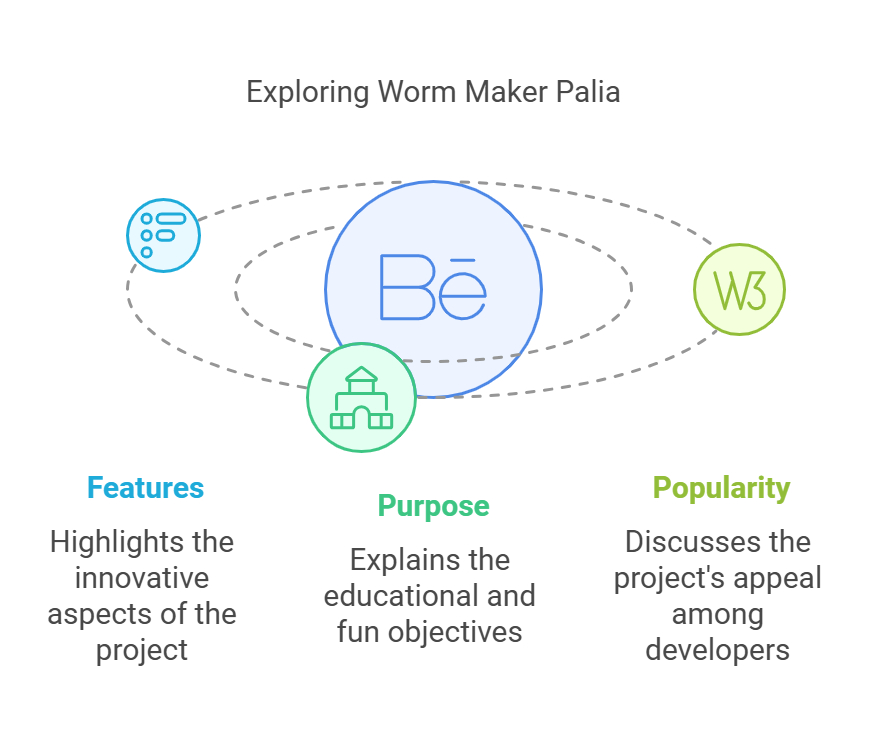 Exploring Worm Maker Palia

Bē

W3

Features

Highlights the innovative aspects of the project

Purpose

Explains the educational and fun objectives

Popularity

Discusses the project's appeal among developers